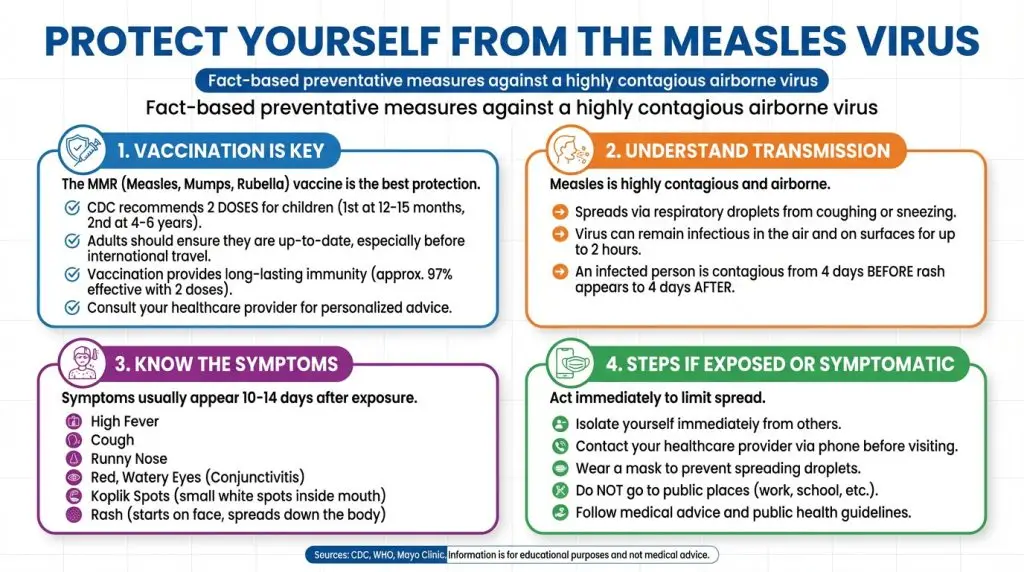 PROTECT YOURSELF FROM THE MEASLES VIRUS

Fact-based preventative measures against a highly contagious airborne virus

Fact-based preventative measures against a highly contagious airborne virus

1. VACCINATION IS KEY

The MMR (Measles, Mumps, Rubella) vaccine is the best protection.

CDC recommends 2 DOSES for children (1st at 12-15 months, 2nd at 4-6 years).

Adults should ensure they are up-to-date, especially before international travel.

Vaccination provides long-lasting immunity (approx. 97% effective with 2 doses).

Consult your healthcare provider for personalized advice.

2. UNDERSTAND TRANSMISSION

Measles is highly contagious and airborne.

Spreads via respiratory droplets from coughing or sneezing.

Virus can remain infectious in the air and on surfaces for up to 2 hours.

An infected person is contagious from 4 days BEFORE rash appears to 4 days AFTER.

3. KNOW THE SYMPTOMS

Symptoms usually appear 10-14 days after exposure.

High Fever

Cough

Runny Nose

Red, Watery Eyes (Conjunctivitis)

Koplik Spots (small white spots inside mouth)

Rash (starts on face, spreads down the body)

4. STEPS IF EXPOSED OR SYMPTOMATIC

Act immediately to limit spread.

Isolate yourself immediately from others.

Contact your healthcare provider via phone before visiting.

Wear a mask to prevent spreading droplets.

Do NOT go to public places (work, school, etc.).

Follow medical advice and public health guidelines.

Sources: CDC, WHO, Mayo Clinic. Information is for educational purposes and not medical advice.